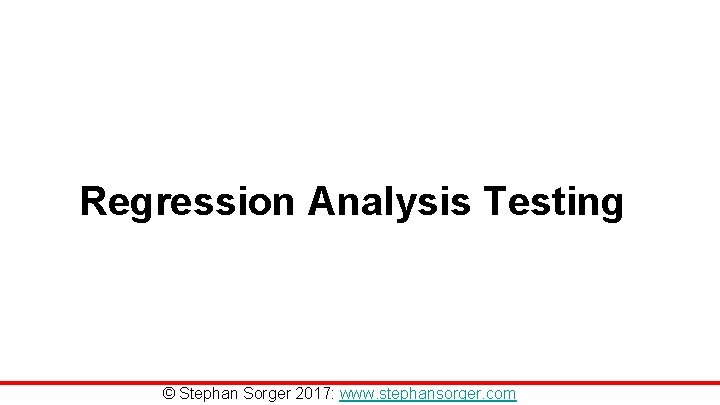 Regression Analysis Testing

© Stephan Sorger 2017: www.stephansorger.com